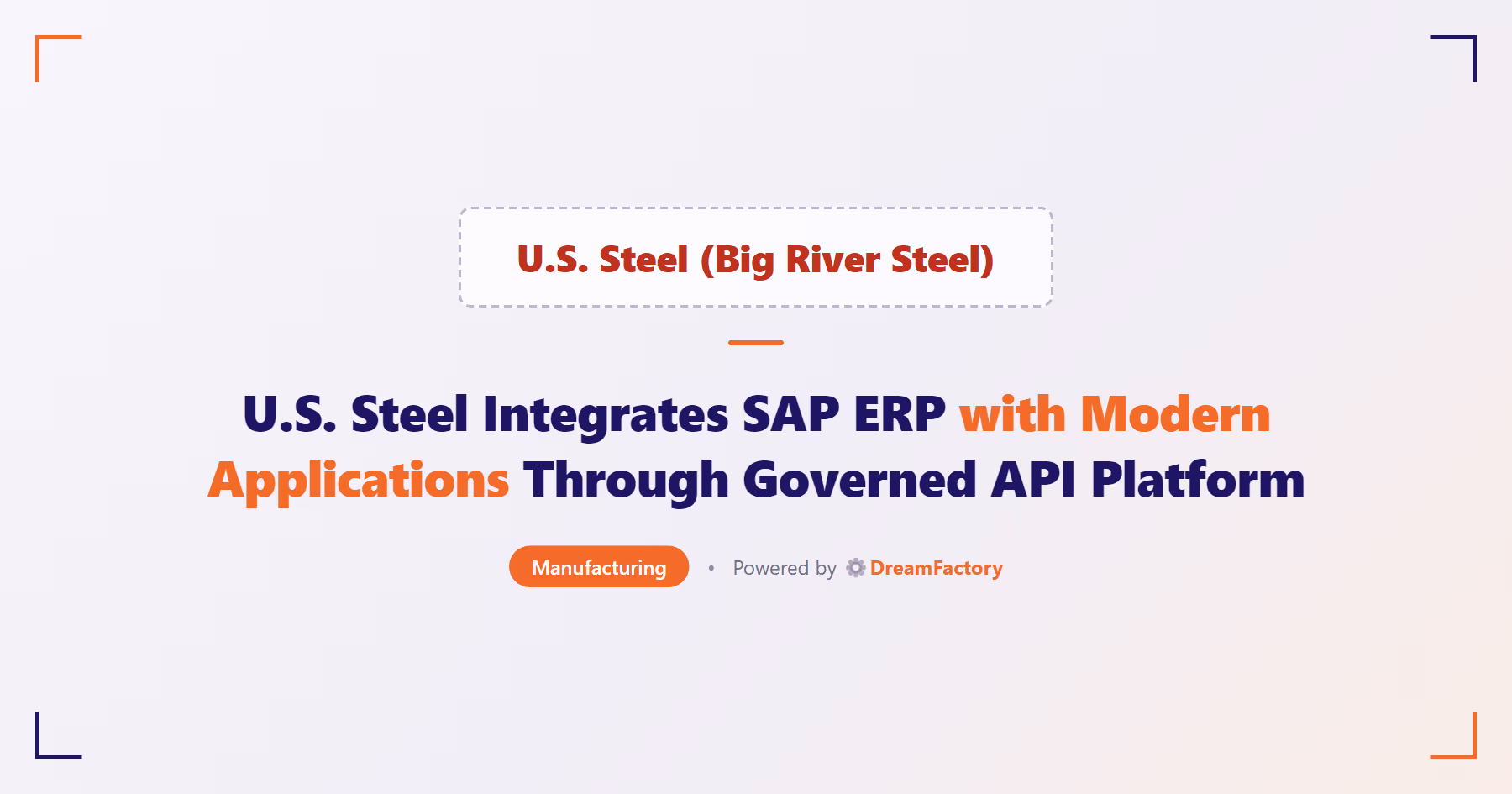 U.S. Steel (Big River Steel)

U.S. Steel Integrates SAP ERP with Modern Applications Through Governed API Platform

Manufacturing • Powered by DreamFactory